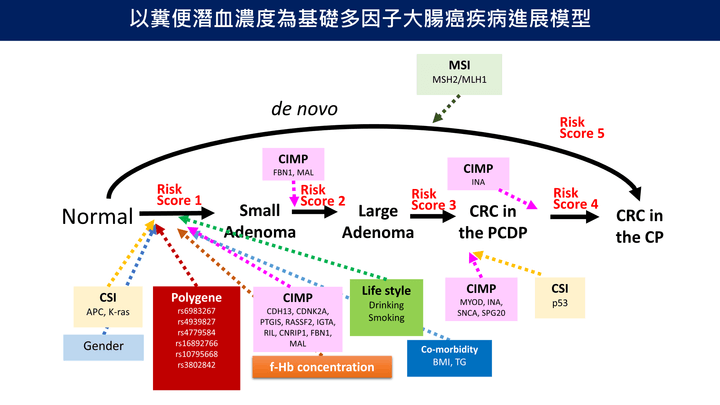 以糞便潛血濃度為基礎多因子大腸癌疾病進展模型

MSI
MSH2/MLH1

de novo

Risk Score 5

CIMP
FBN1, MAL

CIMP
INA

Normal

Risk Score 1

Small Adenoma

Risk Score 2

Large Adenoma

Risk Score 3

CRC in the PCDP

Risk Score 4

CRC in the CP

CSI
APC, K-ras

Gender

Polygene
rs6983267
rs4939827
rs4779584
rs16892766
rs10795668
rs3802842

CIMP
CDH13, CDNK2A, PTGIS, RASSF2, IGTA, RIL, CNRIP1, FBN1, MAL

f-Hb concentration

Life style
Drinking
Smoking

Co-morbidity
BMI, TG

CIMP
MYOD, INA, SNCA, SPG20

CSI
p53